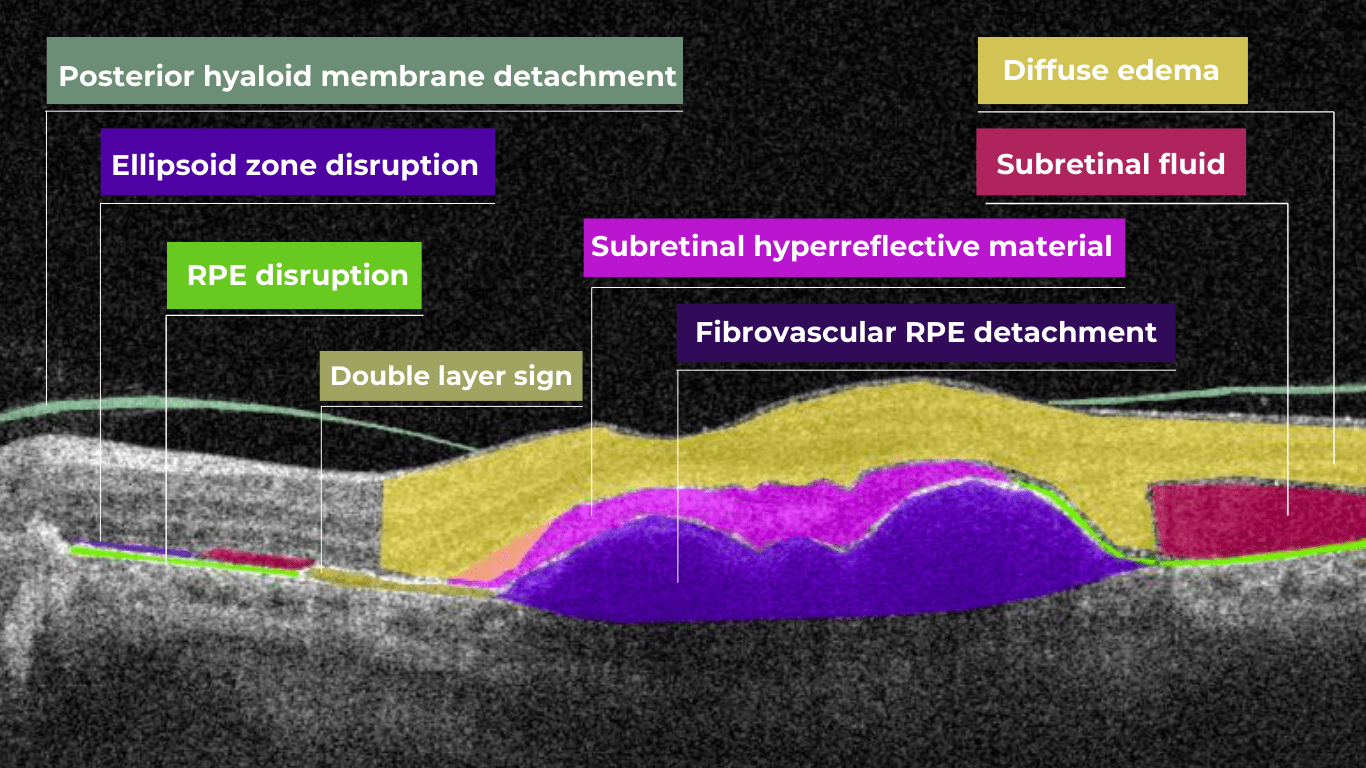 Posterior hyaloid membrane detachment

Diffuse edema

Ellipsoid zone disruption

Subretinal fluid

Subretinal hyperreflective material

RPE disruption

Fibrovascular RPE detachment

Double layer sign